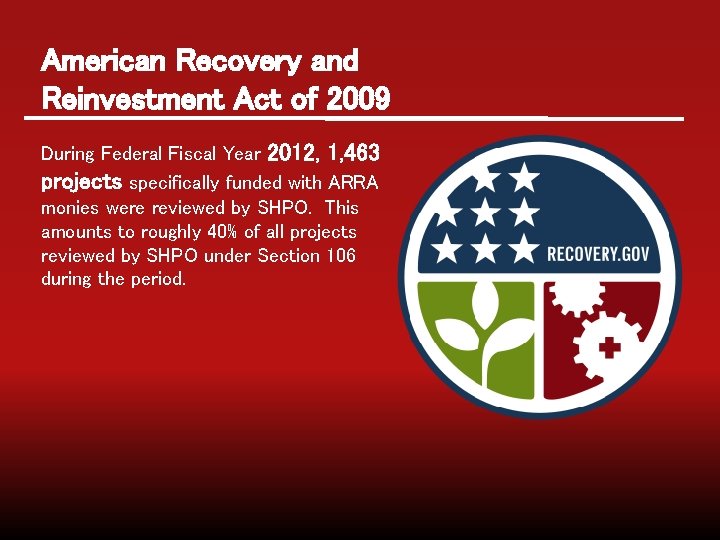 American Recovery and Reinvestment Act of 2009

During Federal Fiscal Year 2012, 1,463 projects specifically funded with ARRA monies were reviewed by SHPO. This amounts to roughly 40% of all projects reviewed by SHPO under Section 106 during the period.

RECOVERY.GOV